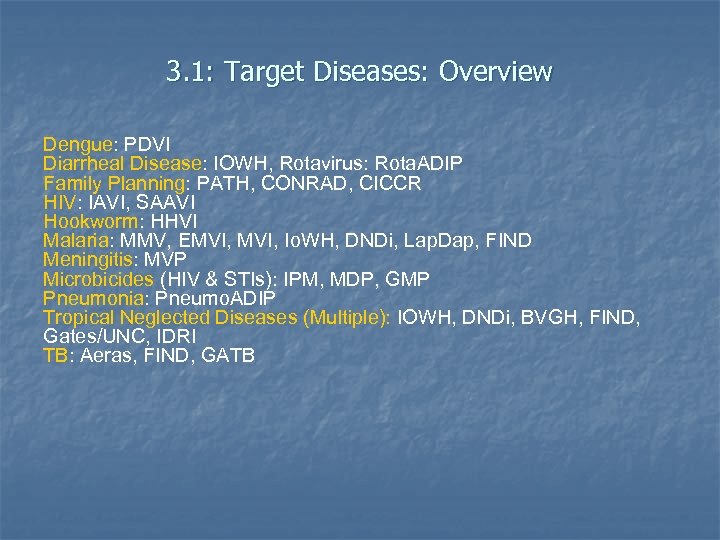 3.1: Target Diseases: Overview

Dengue: PDVI
Diarrheal Disease: IOWH, Rotavirus: RotaADIP
Family Planning: PATH, CONRAD, CICCR
HIV: IAVI, SAAVI
Hookworm: HHVI
Malaria: MMV, EMVI, MVI, IoWH, DNDi, LapDap, FIND
Meningitis: MVP
Microbicides (HIV & STIs): IPM, MDP, GMP
Pneumonia: PneumoADIP
Tropical Neglected Diseases (Multiple): IOWH, DNDi, BVGH, FIND, Gates/UNC, IDRI
TB: Aeras, FIND, GATB